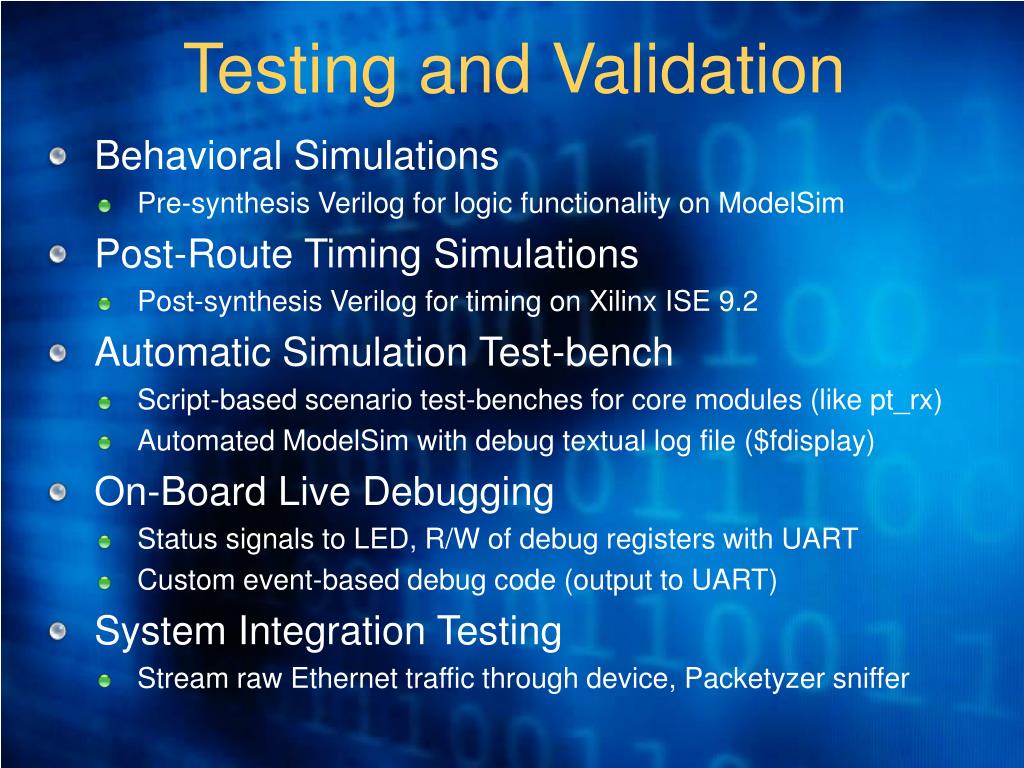 Testing and Validation

Behavioral Simulations
Pre-synthesis Verilog for logic functionality on ModelSim
Post-Route Timing Simulations
Post-synthesis Verilog for timing on Xilinx ISE 9.2
Automatic Simulation Test-bench
Script-based scenario test-benches for core modules (like pt_rx)
Automated ModelSim with debug textual log file ($fdisplay)
On-Board Live Debugging
Status signals to LED, R/W of debug registers with UART
Custom event-based debug code (output to UART)
System Integration Testing
Stream raw Ethernet traffic through device, Packetyzer sniffer